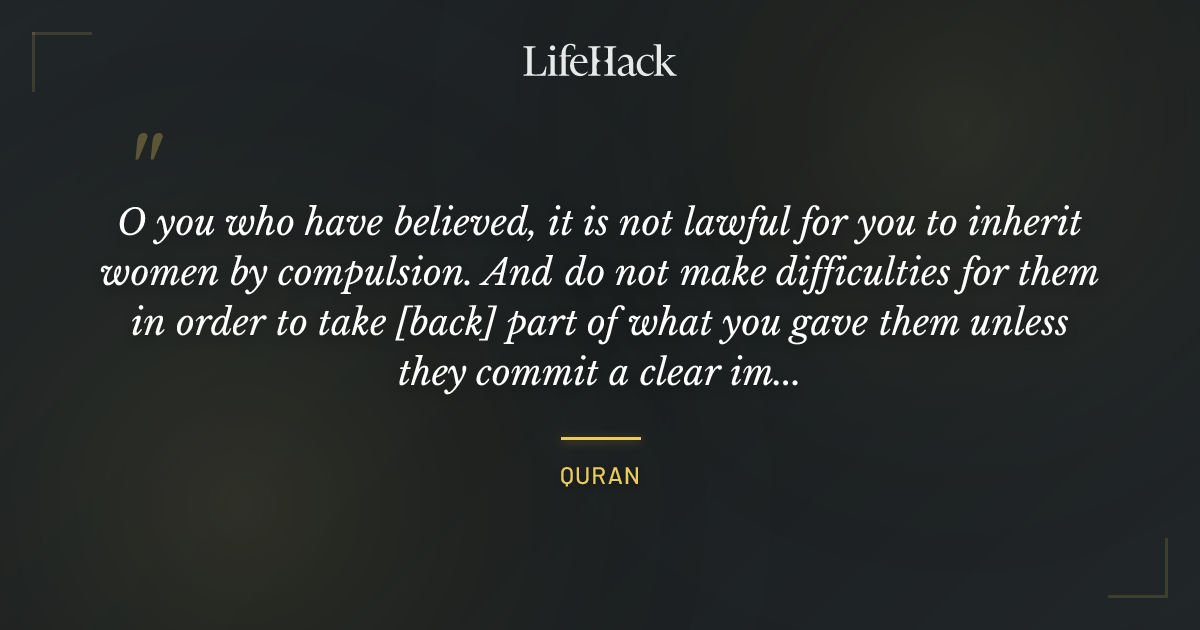 LifeHack

"

O you who have believed, it is not lawful for you to inherit women by compulsion. And do not make difficulties for them in order to take [back] part of what you gave them unless they commit a clear im...

QURAN